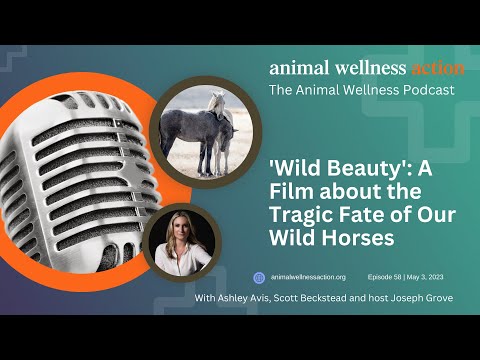 animal wellness action
The Animal Wellness Podcast

'Wild Beauty': A Film about the Tragic Fate of Our Wild Horses

animalwellnessaction.org

Episode 58 | May 3, 2023

With Ashley Avis, Scott Beckstead and host Joseph Grove